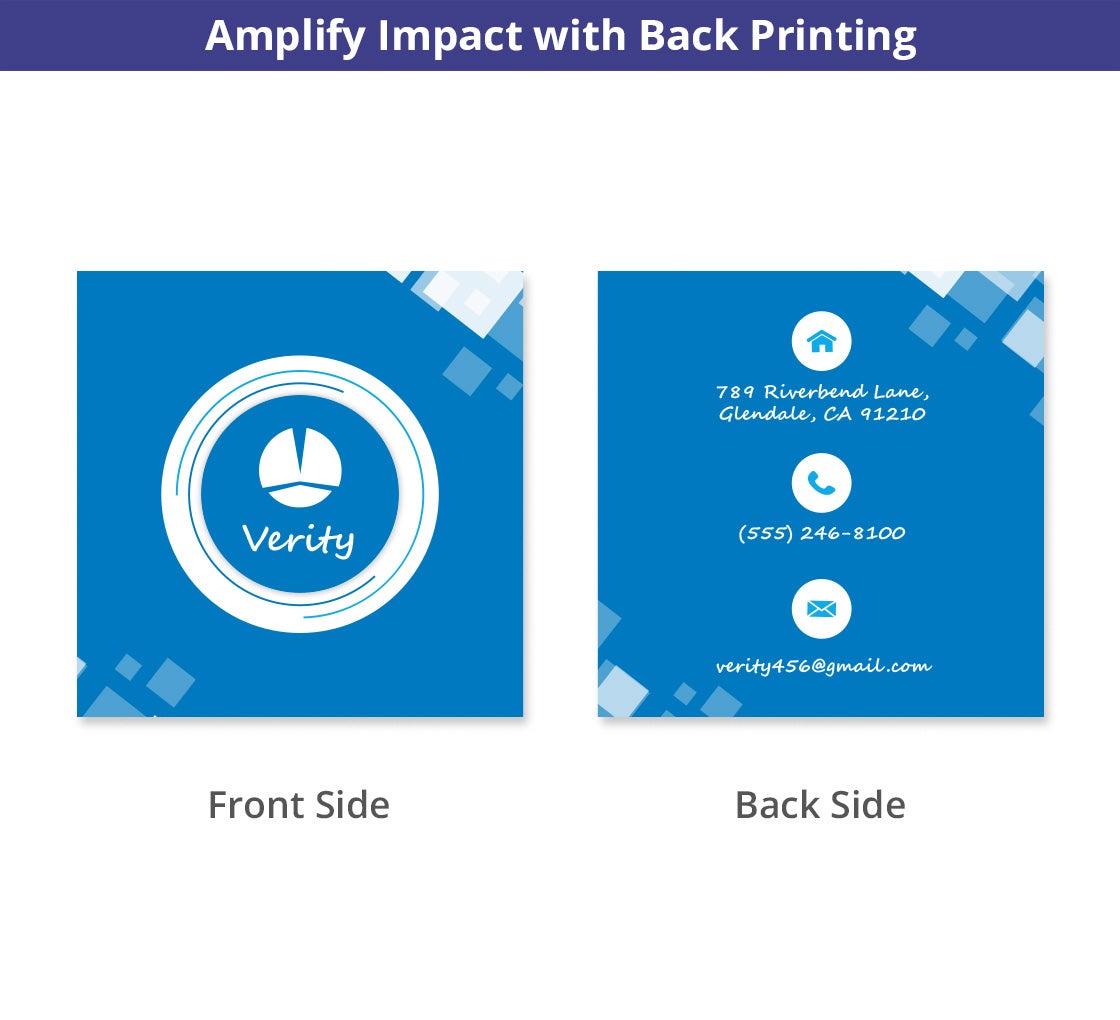 Amplify Impact with Back Printing

Verity

789 Riverbend Lane,
Glendale, CA 91210

(555) 246-8100

verity456@gmail.com

Front Side

Back Side